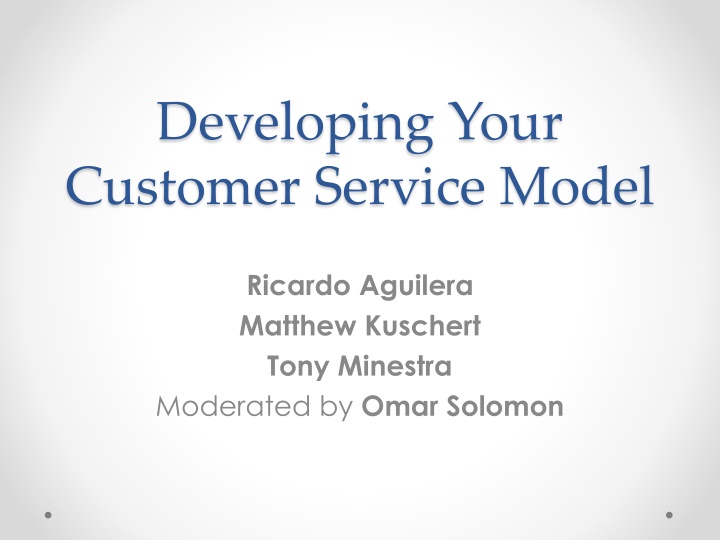 Developing Your Customer Service Model

Ricardo Aguilera
Matthew Kuschert
Tony Minestra
Moderated by Omar Solomon